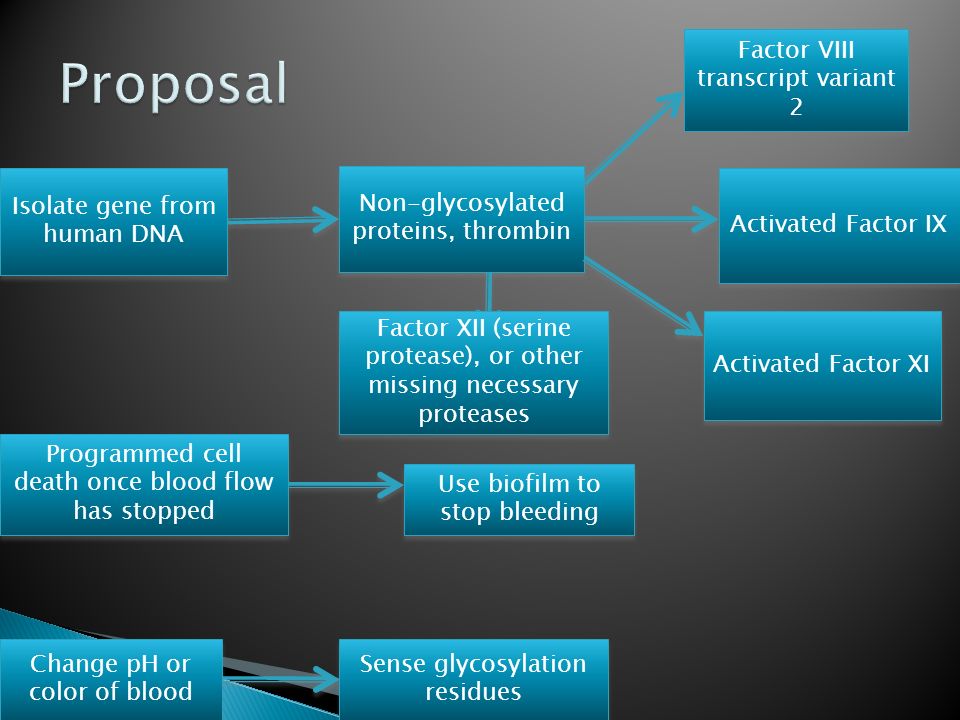 Proposal

Isolate gene from human DNA

Non-glycosylated proteins, thrombin

Factor VIII transcript variant 2

Activated Factor IX

Activated Factor XI

Factor XII (serine protease), or other missing necessary proteases

Programmed cell death once blood flow has stopped

Use biofilm to stop bleeding

Change pH or color of blood

Sense glycosylation residues